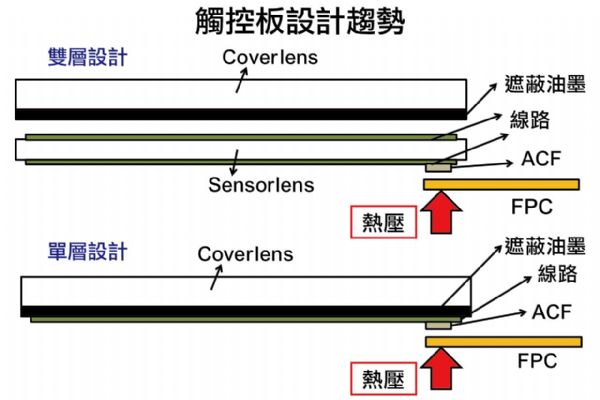 觸控板設計趨勢

雙層設計

Coverlens

遮蔽油墨

線路

ACF

Sensorlens

FPC

熱壓

單層設計

Coverlens

遮蔽油墨

線路

ACF

FPC

熱壓